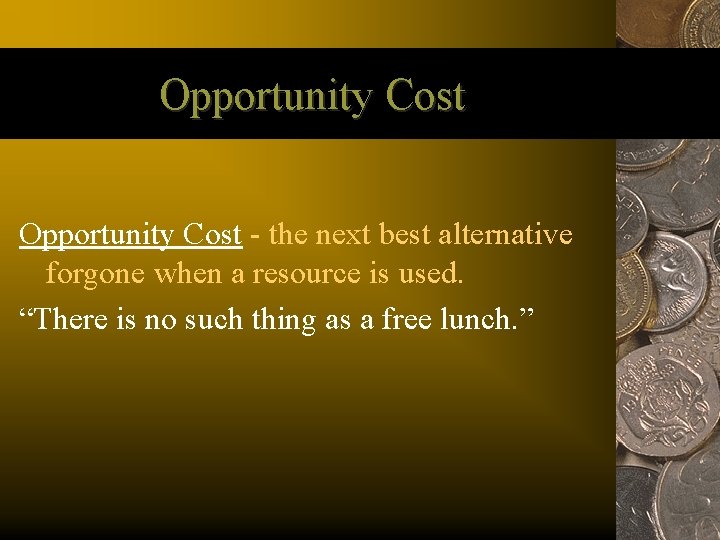 Opportunity Cost

Opportunity Cost - the next best alternative forgone when a resource is used.

“There is no such thing as a free lunch.”